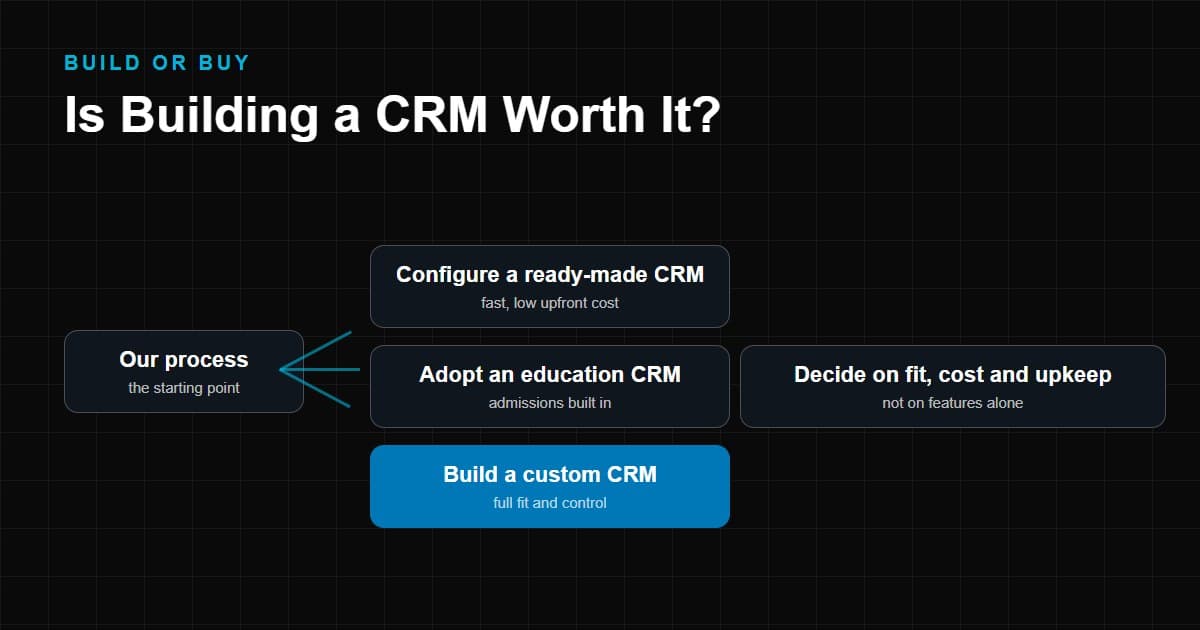 BUILD OR BUY

Is Building a CRM Worth It?

Our process
the starting point

Configure a ready-made CRM
fast, low upfront cost

Adopt an education CRM
admissions built in

Build a custom CRM
full fit and control

Decide on fit, cost and upkeep
not on features alone